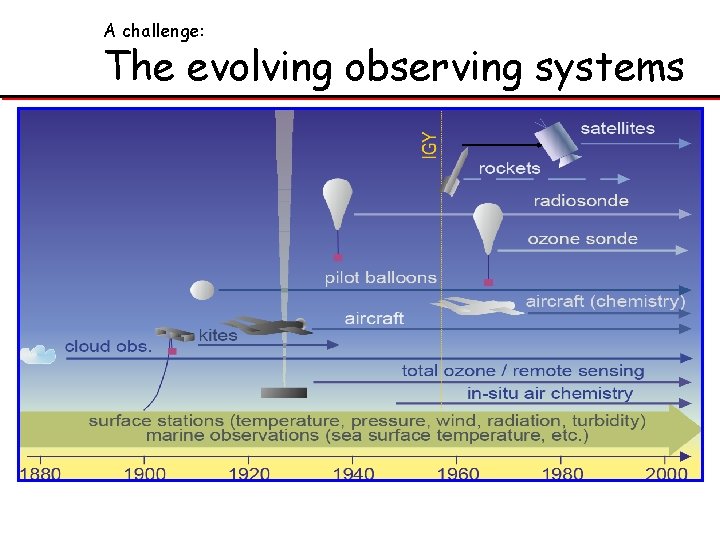 A challenge:
The evolving observing systems

IGY
satellites
rockets
radiosonde
ozone sonde
pilot balloons
aircraft (chemistry)
aircraft
kites
cloud obs.
total ozone / remote sensing
in-situ air chemistry
surface stations (temperature, pressure, wind, radiation, turbidity)
marine observations (sea surface temperature, etc.)

1880 1900 1920 1940 1960 1980 2000